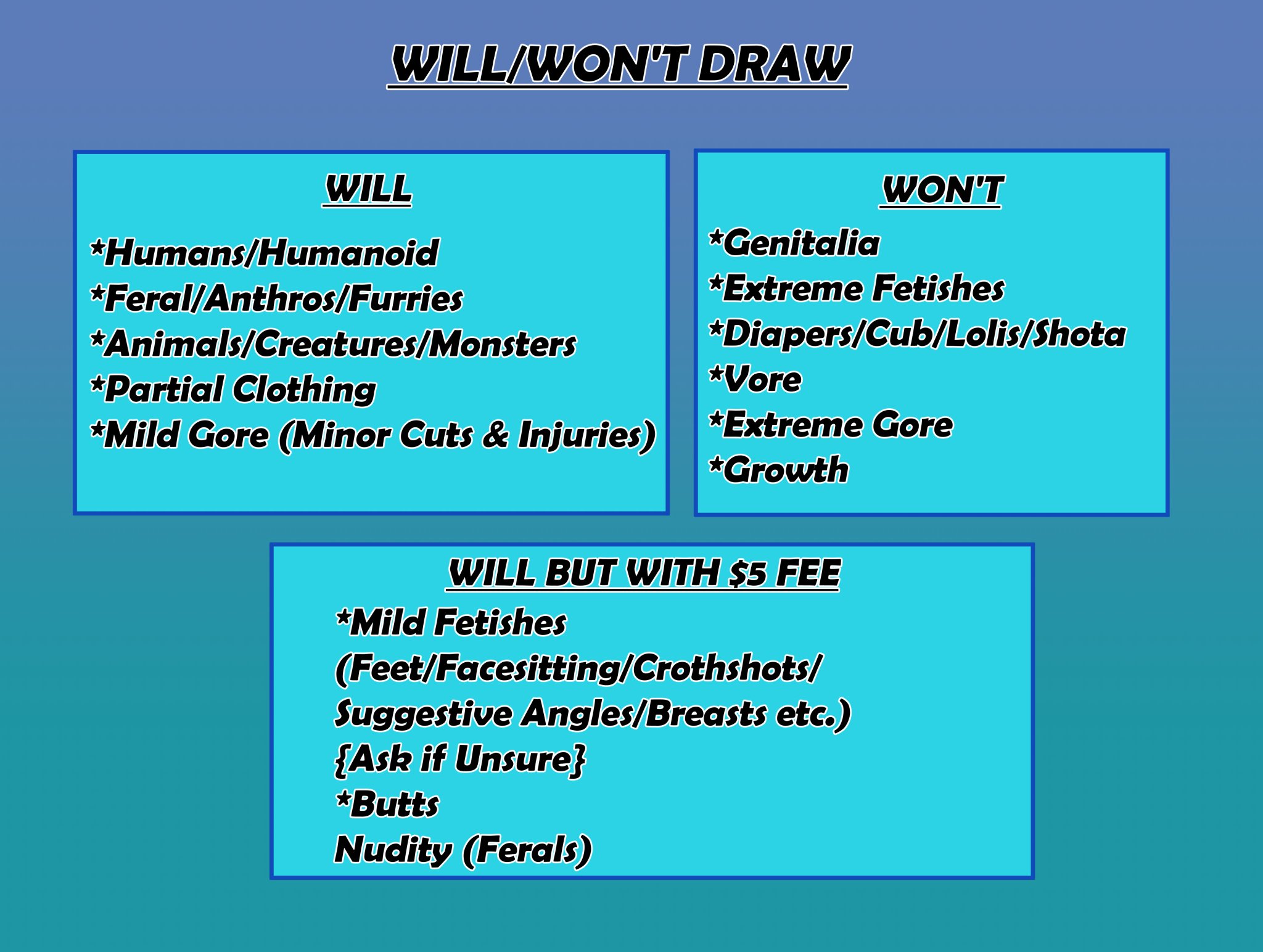 WILL/WON'T DRAW

WILL

*Humans/Humanoid
*Feral/Anthros/Furries
*Animals/Creatures/Monsters
*Partial Clothing
*Mild Gore (Minor Cuts & Injuries)

WON'T

*Genitalia
*Extreme Fetishes
*Diapers/Cub/Lolis/Shota
*Vore
*Extreme Gore
*Growth

WILL BUT WITH $5 FEE

*Mild Fetishes (Feet/Facesitting/Crothshots/ Suggestive Angles/Breasts etc.)
{Ask if Unsure}
*Butts
Nudity (Ferals)